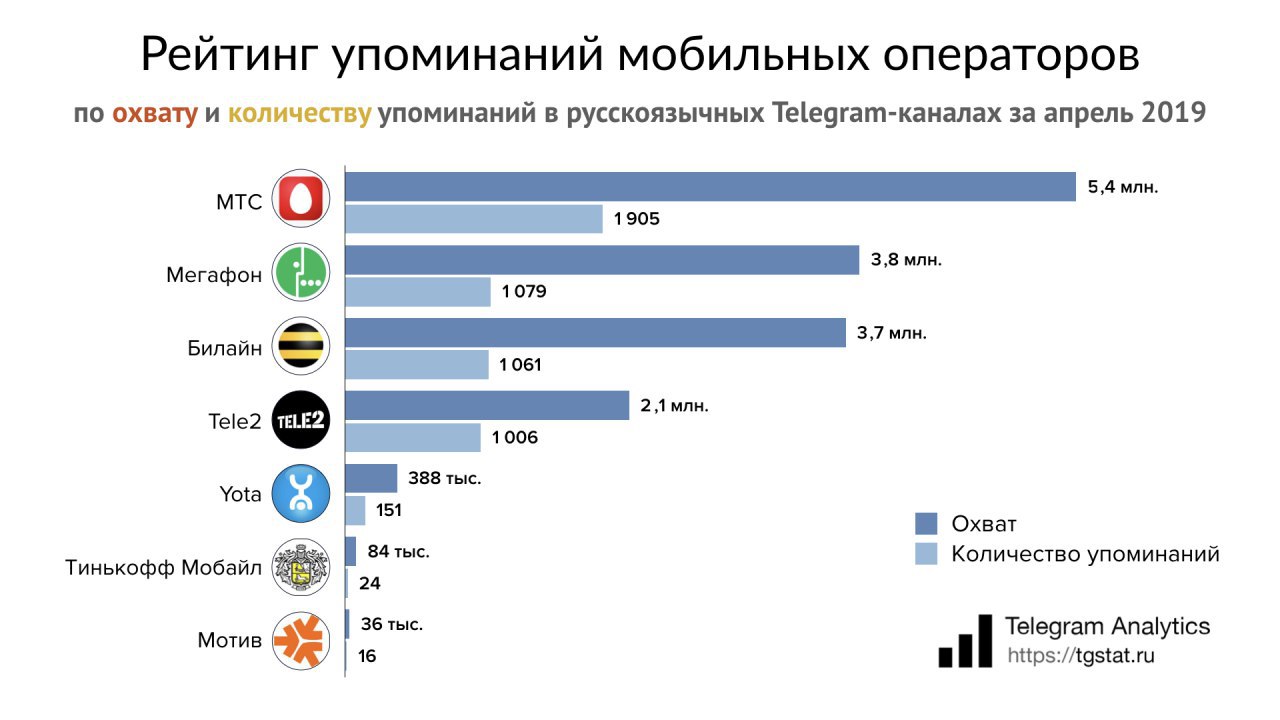 Рейтинг упоминаний мобильных операторов

по охвату и количеству упоминаний в русскоязычных Telegram-каналах за апрель 2019

МТС
5,4 млн.
1 905

Мегафон
3,8 млн.
1 079

Билайн
3,7 млн.
1 061

Tele2
TELE2
2,1 млн.
1 006

Yota
388 тыс.
151

Тинькофф Мобайл
84 тыс.
24

Мотив
36 тыс.
16

Охват
Количество упоминаний

Telegram Analytics
https://tgstat.ru